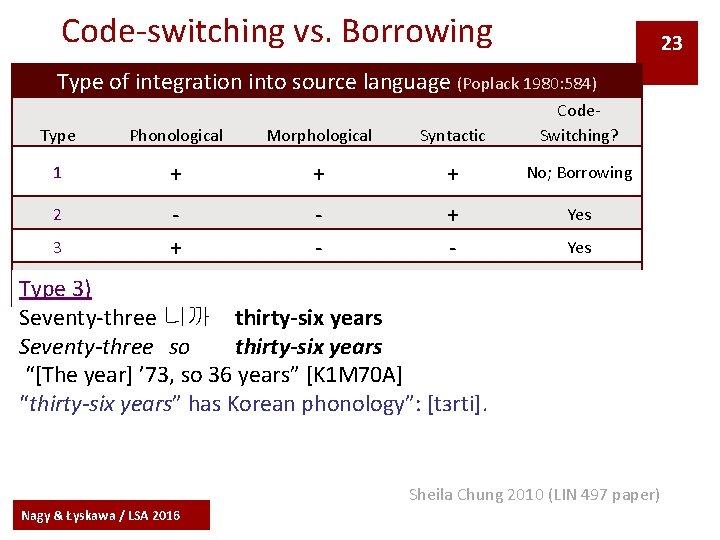 Code-switching vs. Borrowing

23

Type of integration into source language (Poplack 1980:584)

| Type | Phonological | Morphological | Syntactic | Code-Switching? |
|---|---|---|---|---|
| 1 | + | + | + | No; Borrowing |
| 2 | - | - | + | Yes |
| 3 | + | - | - | Yes |

Type 3)
Seventy-three 니까 thirty-six years
Seventy-three so thirty-six years
"[The year] '73, so 36 years" [K1M70A]
"thirty-six years" has Korean phonology": [tɜrti].

Sheila Chung 2010 (LIN 497 paper)

Nagy & Łyskawa / LSA 2016